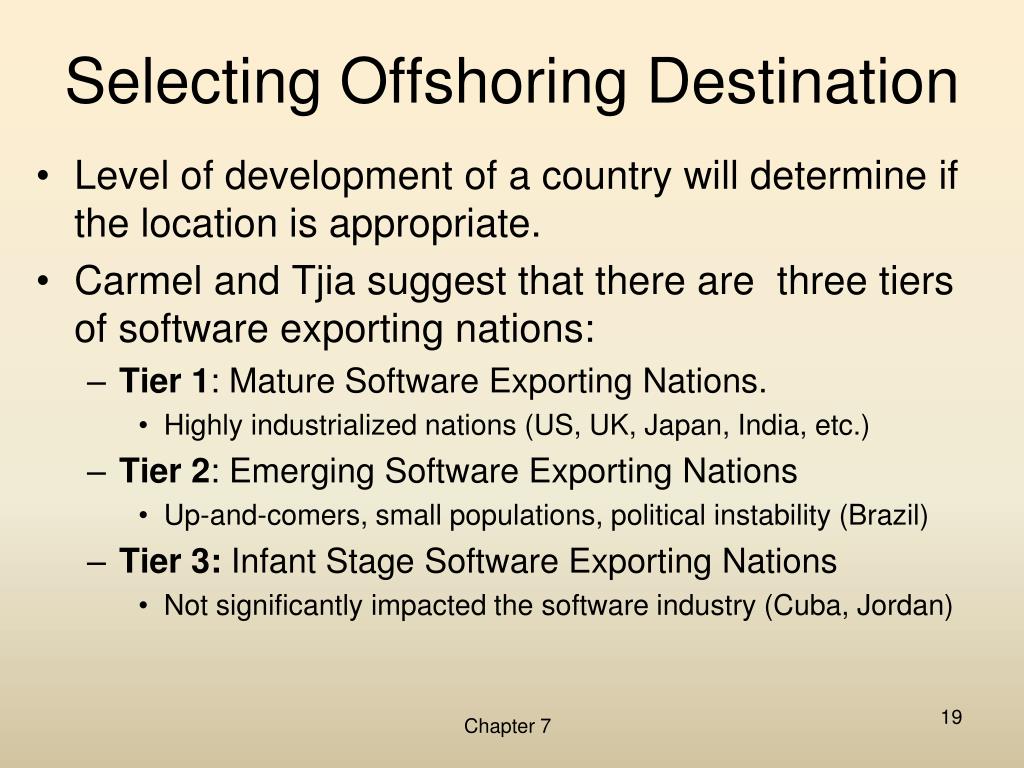 Selecting Offshoring Destination

• Level of development of a country will determine if the location is appropriate.
• Carmel and Tjia suggest that there are three tiers of software exporting nations:
– Tier 1: Mature Software Exporting Nations.
• Highly industrialized nations (US, UK, Japan, India, etc.)
– Tier 2: Emerging Software Exporting Nations
• Up-and-comers, small populations, political instability (Brazil)
– Tier 3: Infant Stage Software Exporting Nations
• Not significantly impacted the software industry (Cuba, Jordan)

Chapter 7

19